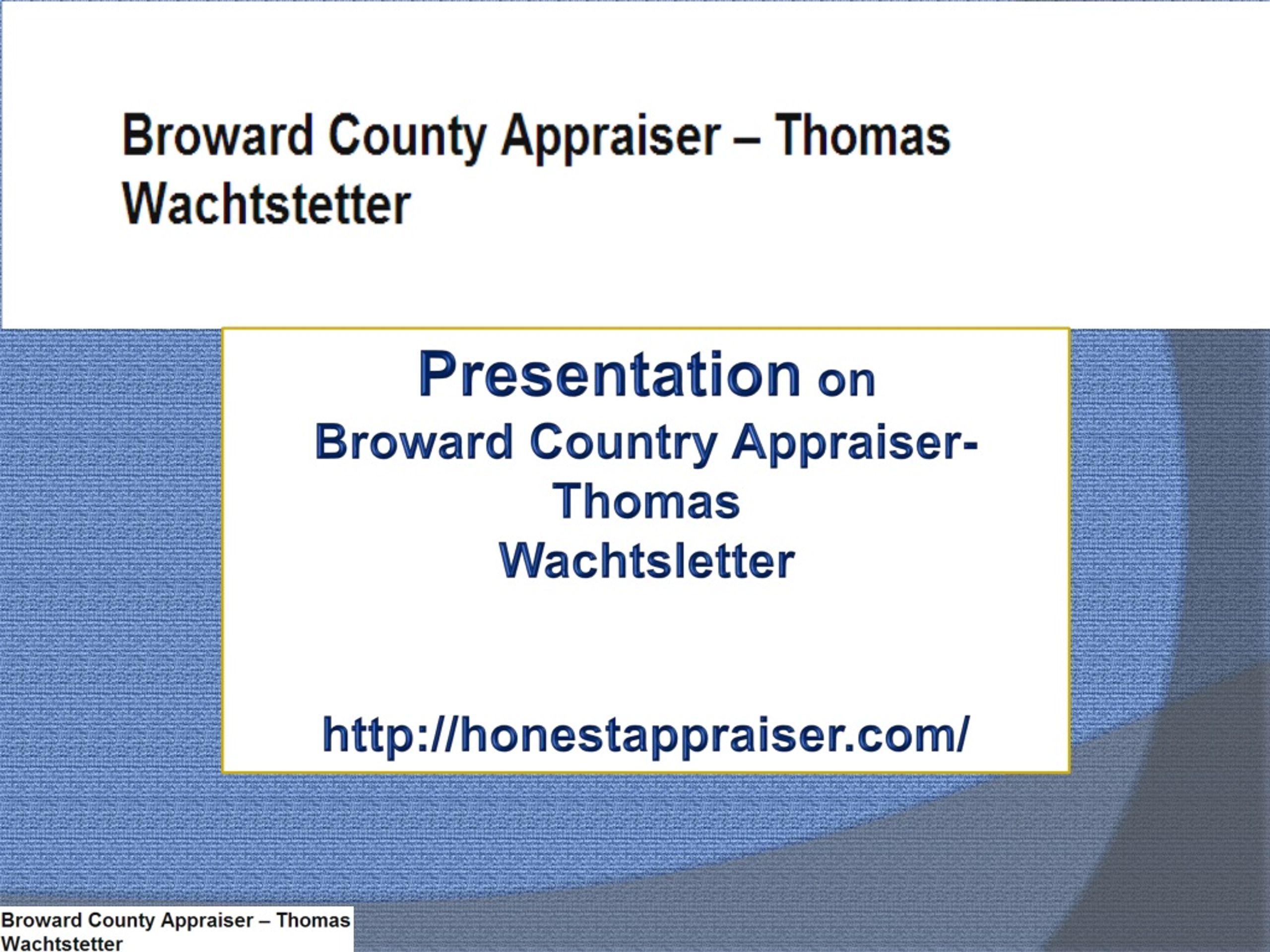 Broward County Appraiser – Thomas Wachtstetter

Presentation on
Broward Country Appraiser-
Thomas
Wachtsletter

http://honestappraiser.com/

Broward County Appraiser – Thomas Wachtstetter